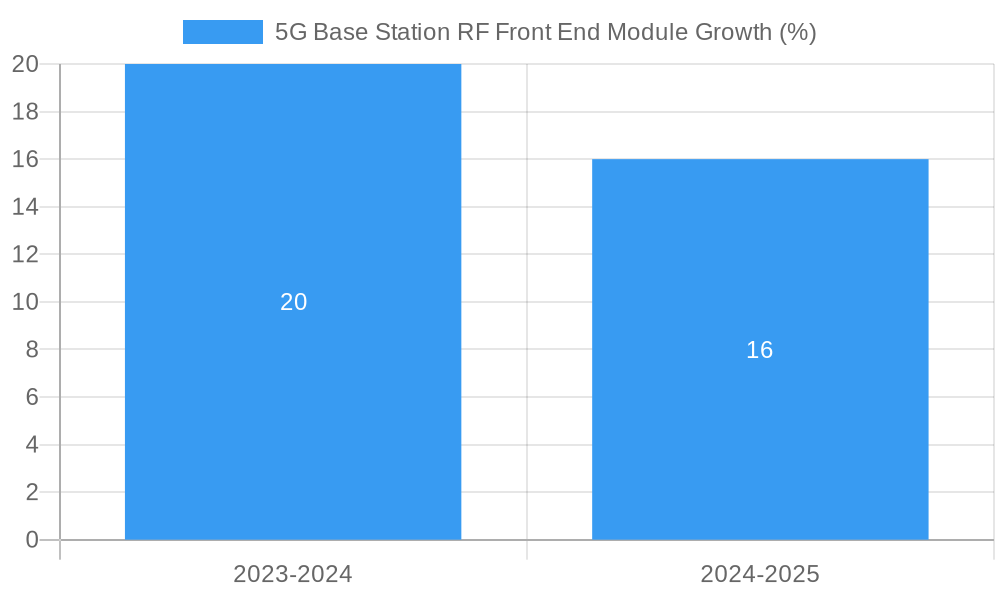 5G Base Station RF Front End Module Growth (%)

20
18
16
14
12
10
8
6
4
2
0

20

16

2023-2024
2024-2025